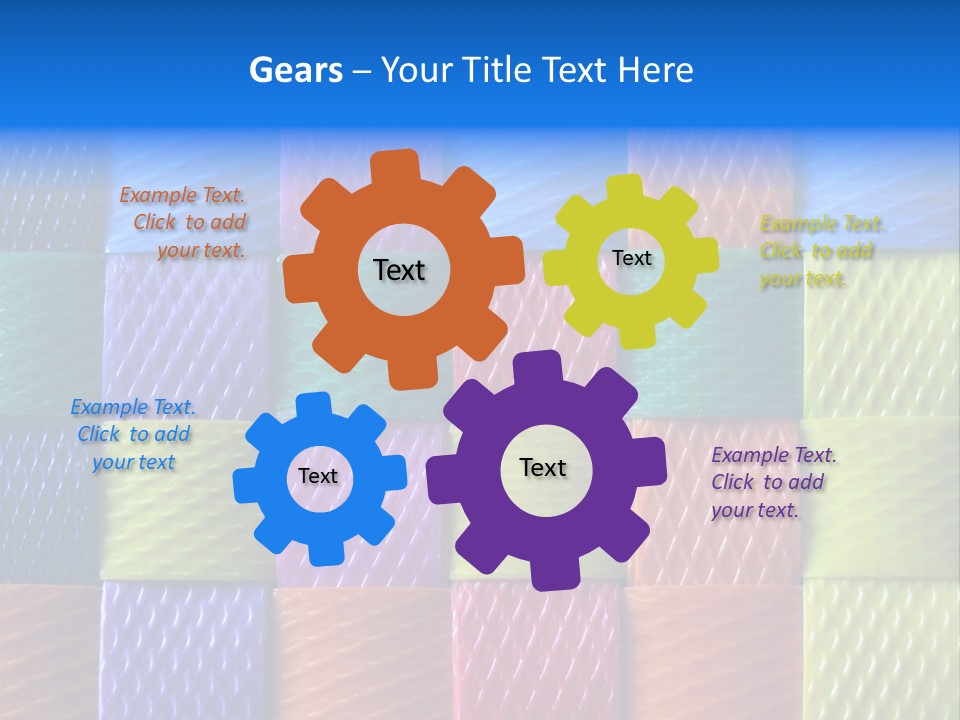 Gears – Your Title Text Here

Example Text. Click to add your text.

Text

Text

Example Text. Click to add your text.

Example Text. Click to add your text

Text

Text

Example Text. Click to add your text.